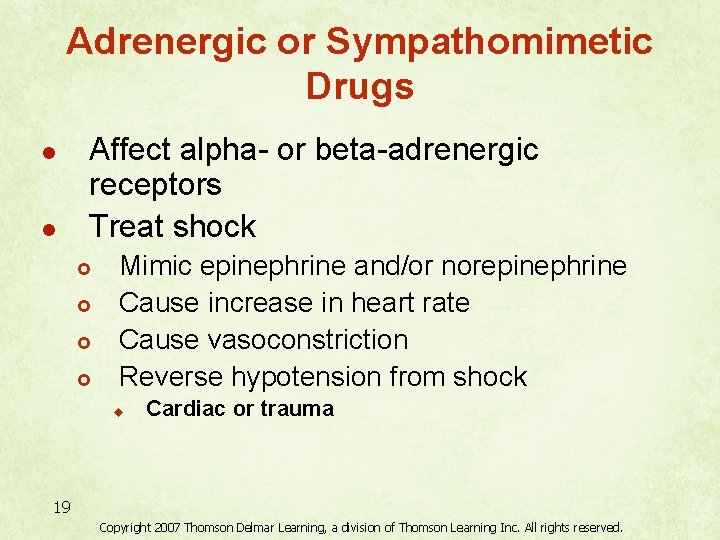 Adrenergic or Sympathomimetic Drugs

- Affect alpha- or beta-adrenergic receptors
- Treat shock
  - Mimic epinephrine and/or norepinephrine
  - Cause increase in heart rate
  - Cause vasoconstriction
  - Reverse hypotension from shock
    - Cardiac or trauma

19

Copyright 2007 Thomson Delmar Learning, a division of Thomson Learning Inc. All rights reserved.